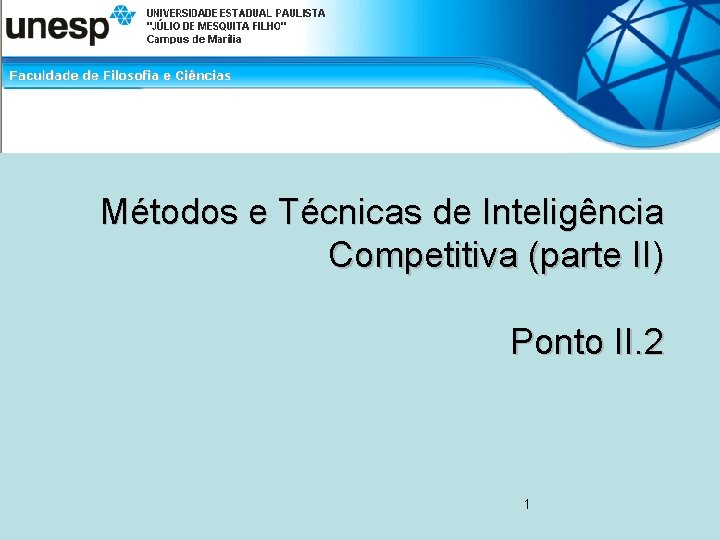 unesp UNIVERSIDADE ESTADUAL PAULISTA "JÚLIO DE MESQUITA FILHO" Campus de Marília

Faculdade de Filosofia e Ciências

Métodos e Técnicas de Inteligência Competitiva (parte II)

Ponto II.2

1